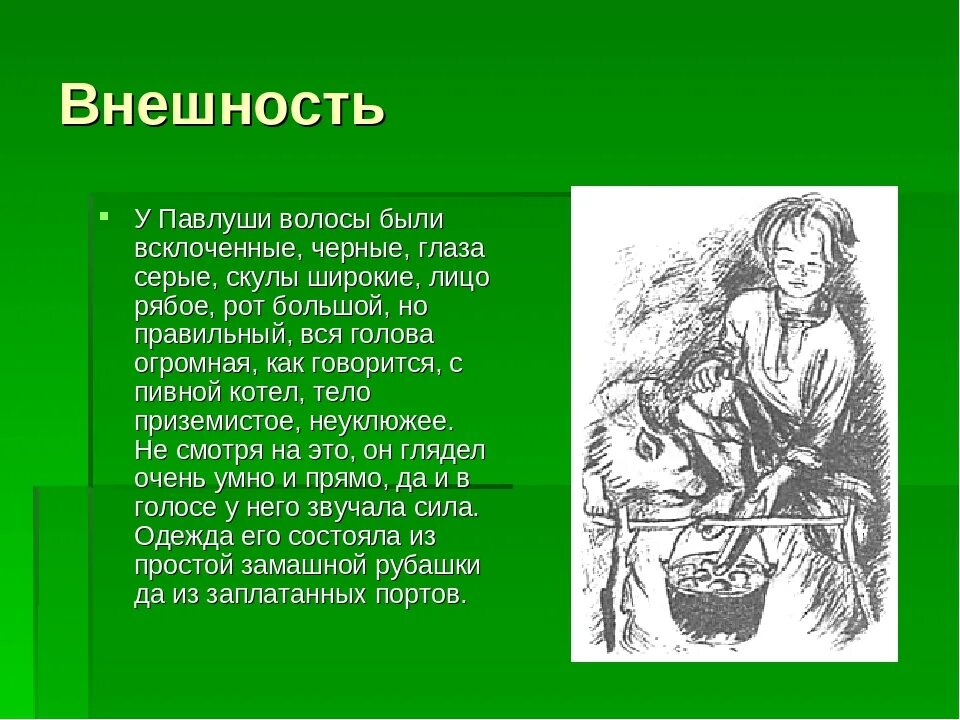 Внешность

У Павлуши волосы были всклоченные, черные, глаза серые, скулы широкие, лицо рябое, рот большой, но правильный, вся голова огромная, как говорится, с пивной котел, тело приземистое, неуклюжее. Не смотря на это, он глядел очень умно и прямо, да и в голосе у него звучала сила. Одежда его состояла из простой замашной рубашки да из заплатанных портов.